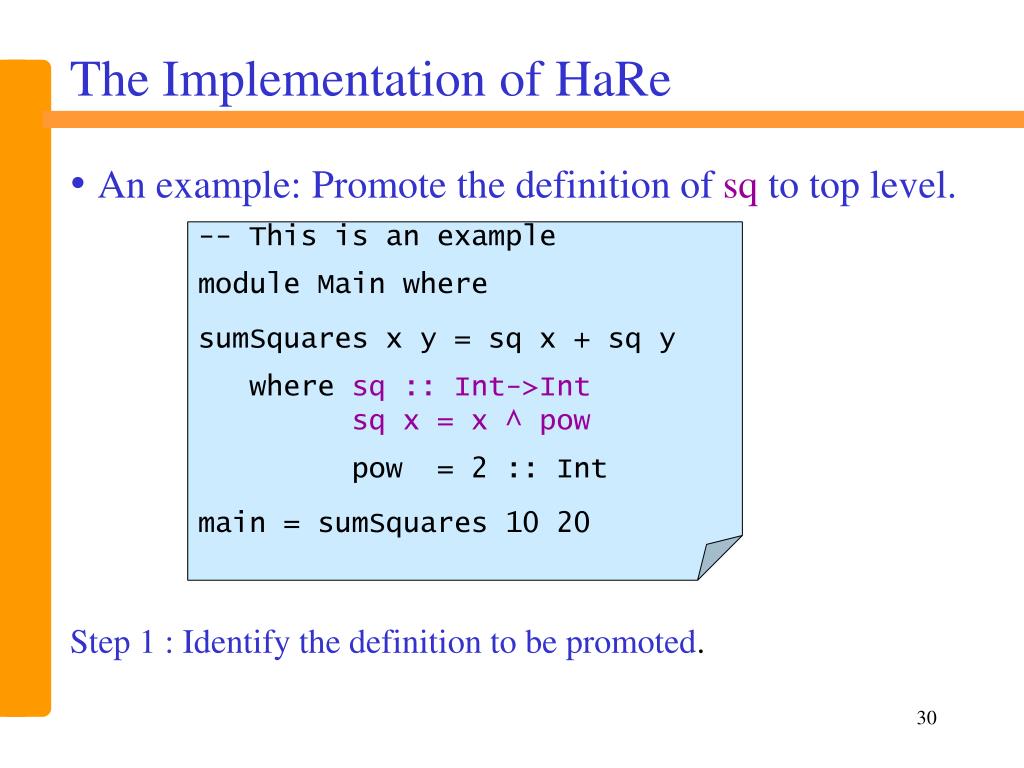 The Implementation of HaRe

• An example: Promote the definition of sq to top level.

-- This is an example

module Main where

sumSquares x y = sq x + sq y

where sq :: Int->Int
sq x = x ^ pow

pow = 2 :: Int

main = sumSquares 10 20

Step 1 : Identify the definition to be promoted.

30